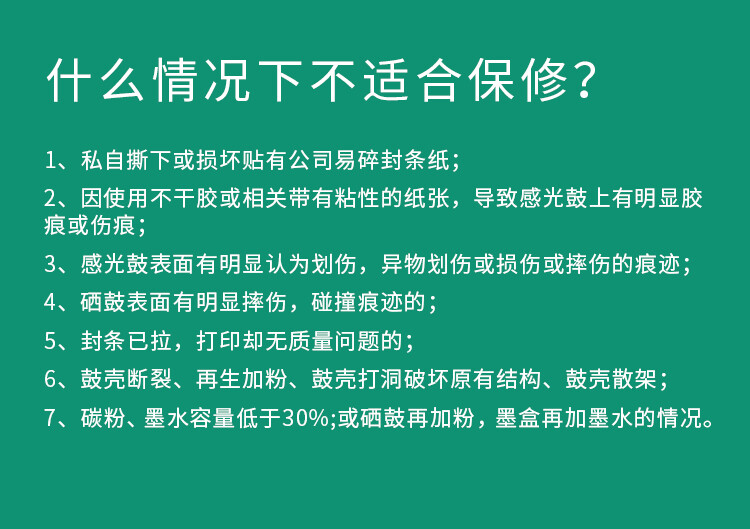 什么情况下不适合保修？

1、私自撕下或损坏贴有公司易碎封条纸；

2、因使用不干胶或相关带有粘性的纸张，导致感光鼓上有明显胶痕或伤痕；

3、感光鼓表面有明显认为划伤，异物划伤或损伤或摔伤的痕迹；

4、硒鼓表面有明显摔伤，碰撞痕迹的；

5、封条已拉，打印却无质量问题的；

6、鼓壳断裂、再生加粉、鼓壳打洞破坏原有结构、鼓壳散架；

7、碳粉、墨水容量低于30%;或硒鼓再加粉，墨盒再加墨水的情况。